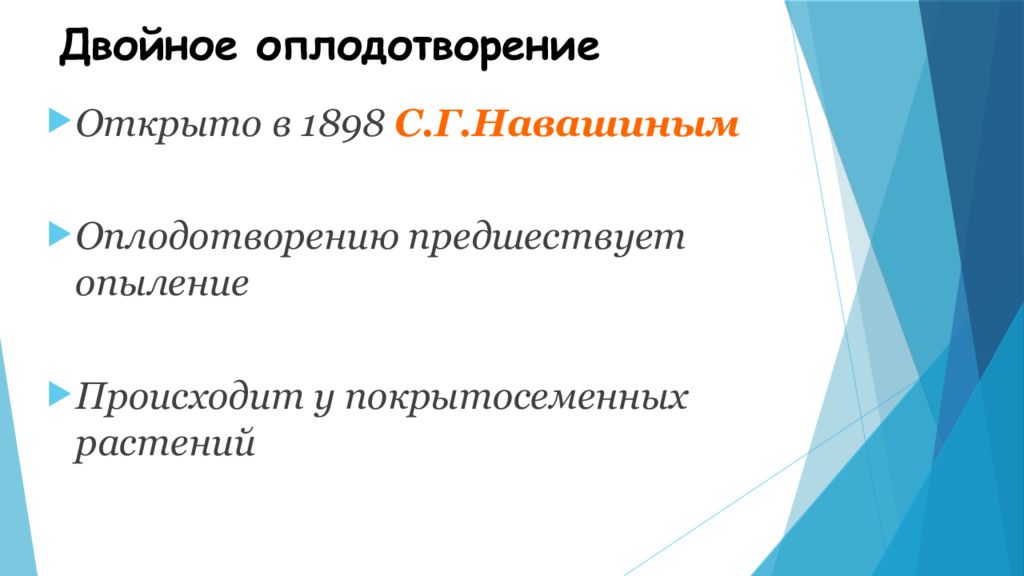 Двойное оплодотворение

Открыто в 1898 С.Г.Навашиным

Оплодотворению предшествует опыление

Происходит у покрытосеменных растений